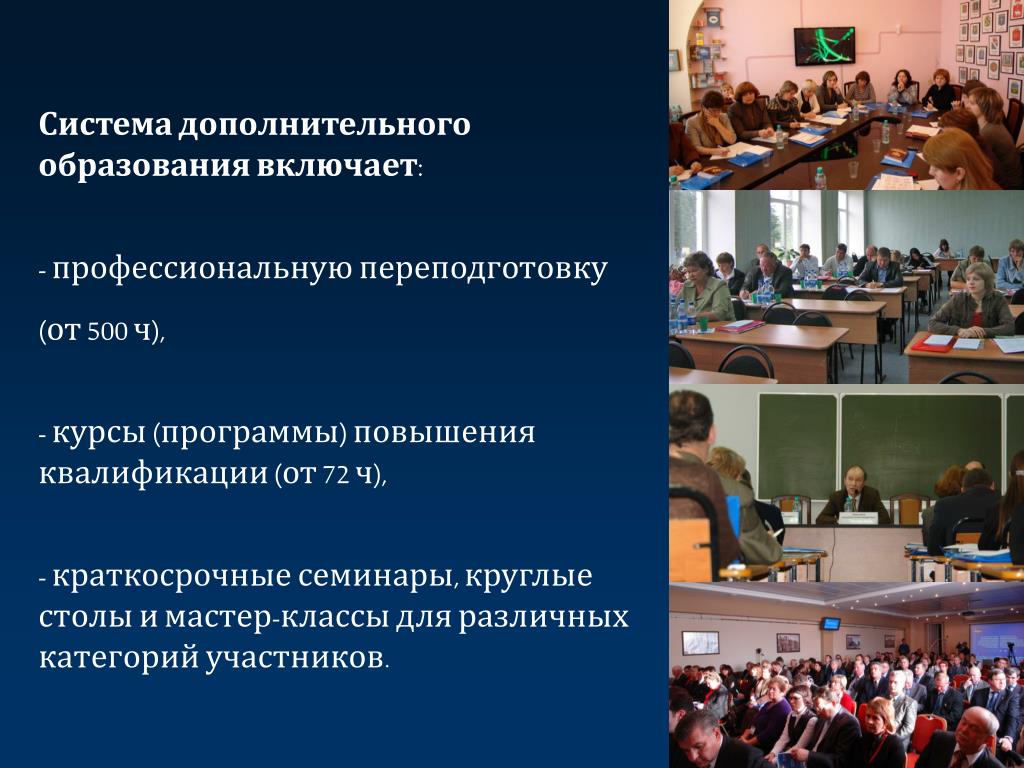 Система дополнительного образования включает:

- профессиональную переподготовку

(от 500 ч),

- курсы (программы) повышения квалификации (от 72 ч),

- краткосрочные семинары, круглые столы и мастер-классы для различных категорий участников.